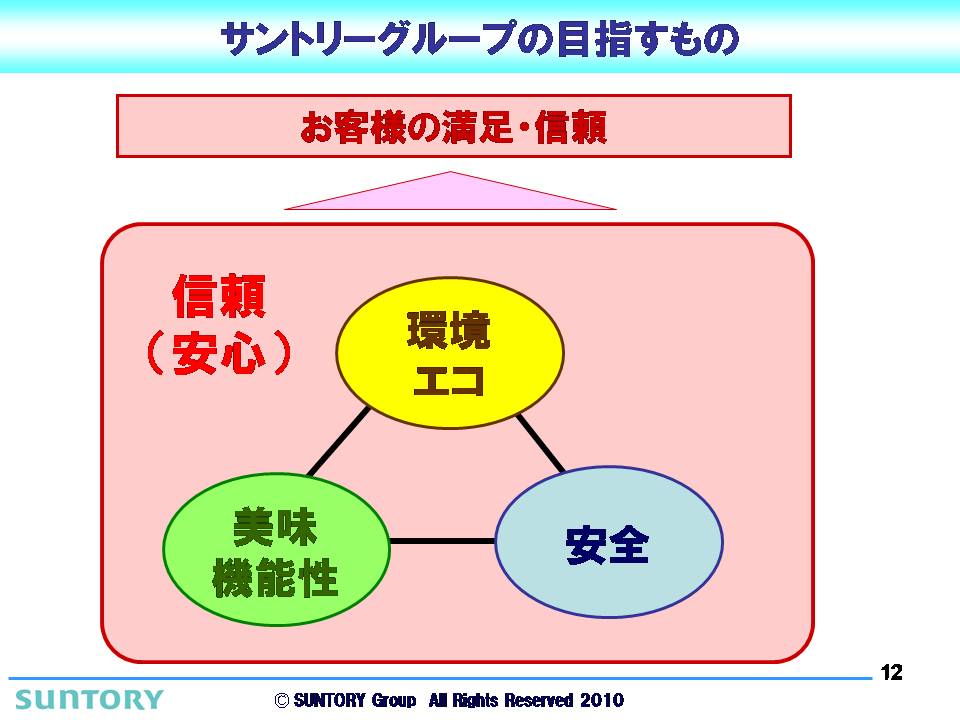 サントリーグループの目指すもの

お客様の満足・信頼

信頼
（安心）

環境
エコ

美味
機能性

安全

12

SUNTORY

© SUNTORY Group All Rights Reserved 2010